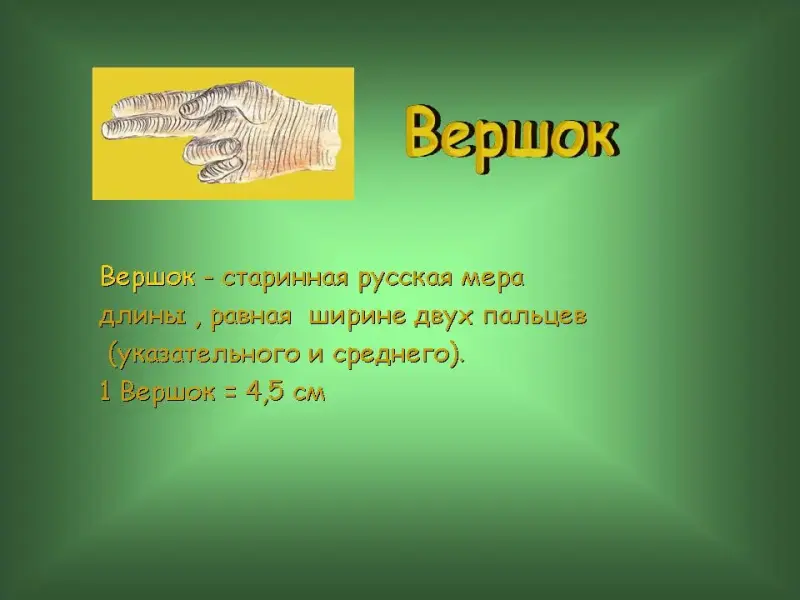 Вершок

Вершок - старинная русская мера длины , равная ширине двух пальцев (указательного и среднего).
1 Вершок = 4,5 см